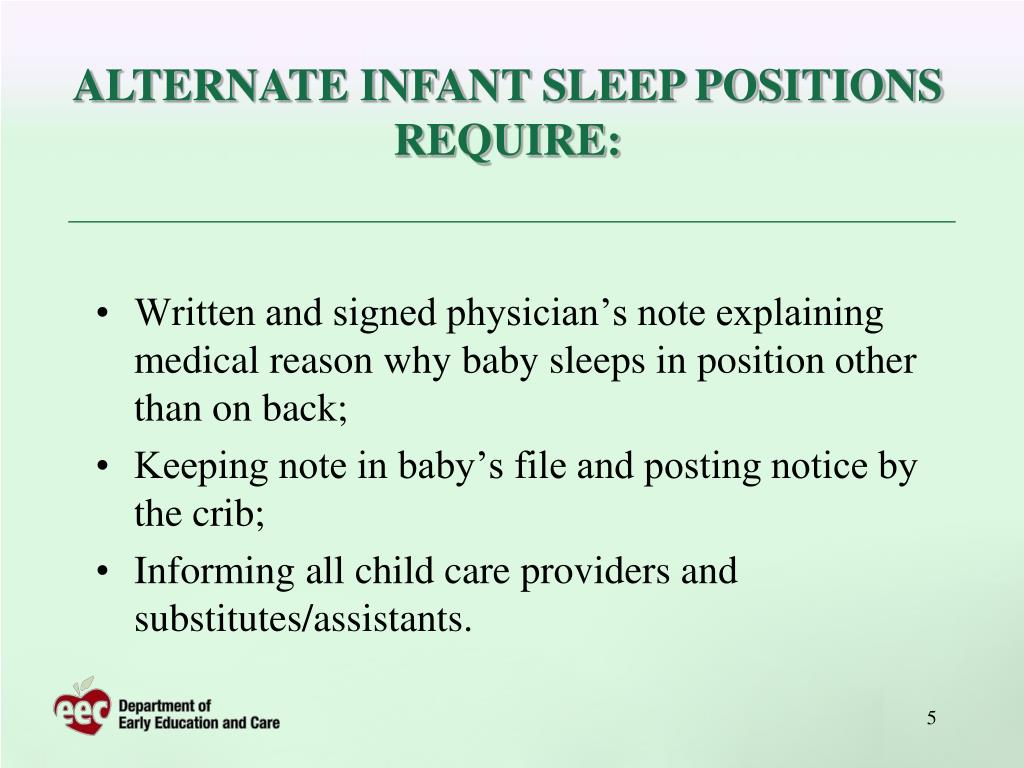 ALTERNATE INFANT SLEEP POSITIONS REQUIRE:

• Written and signed physician’s note explaining medical reason why baby sleeps in position other than on back;
• Keeping note in baby’s file and posting notice by the crib;
• Informing all child care providers and substitutes/assistants.

eec Department of Early Education and Care

5